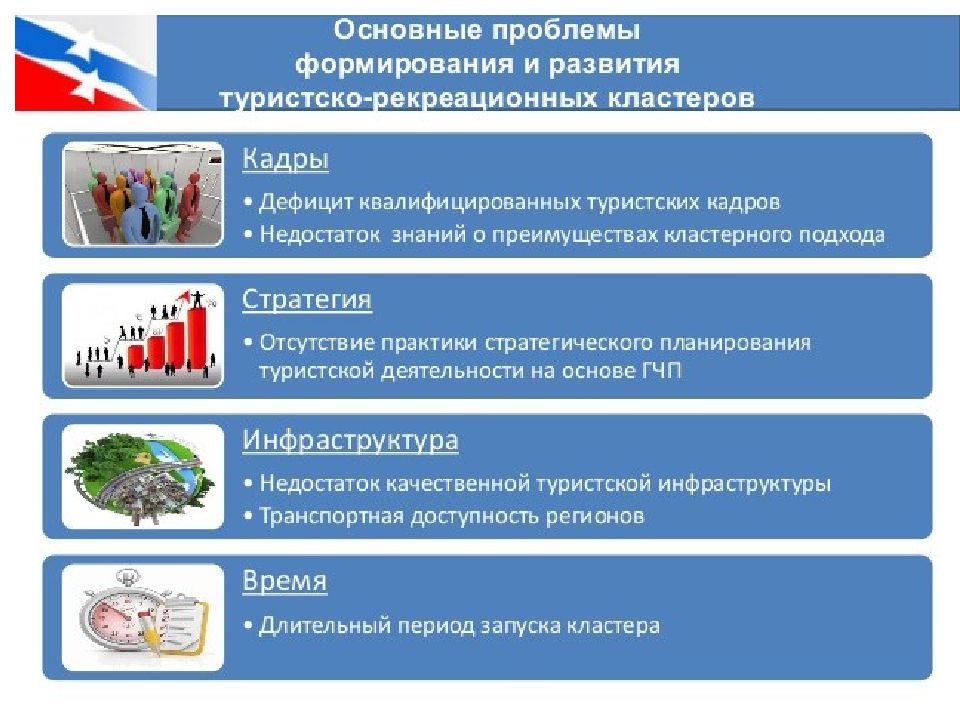 Основные проблемы формирования и развития туристско-рекреационных кластеров

Кадры
• Дефицит квалифицированных туристских кадров
• Недостаток знаний о преимуществах кластерного подхода

Стратегия
• Отсутствие практики стратегического планирования туристской деятельности на основе ГЧП

Инфраструктура
• Недостаток качественной туристской инфраструктуры
• Транспортная доступность регионов

Время
• Длительный период запуска кластера